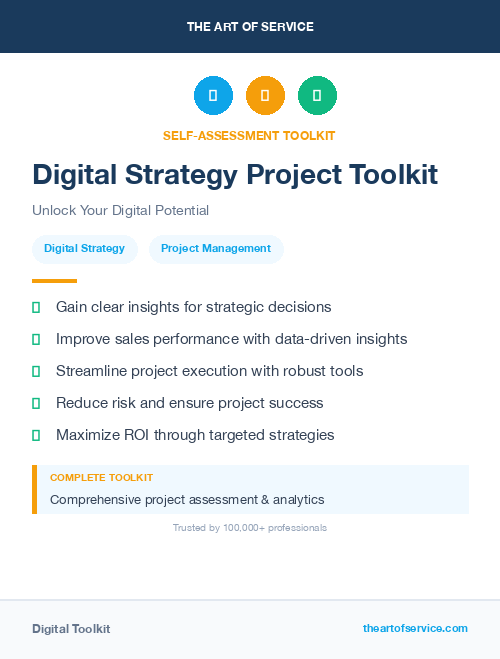 THE ART OF SERVICE

SELF-ASSESSMENT TOOLKIT

Digital Strategy Project Toolkit

Unlock Your Digital Potential

Digital Strategy

Project Management

Gain clear insights for strategic decisions

Improve sales performance with data-driven insights

Streamline project execution with robust tools

Reduce risk and ensure project success

Maximize ROI through targeted strategies

COMPLETE TOOLKIT

Comprehensive project assessment & analytics

Trusted by 100,000+ professionals

Digital Toolkit

theartofservice.com